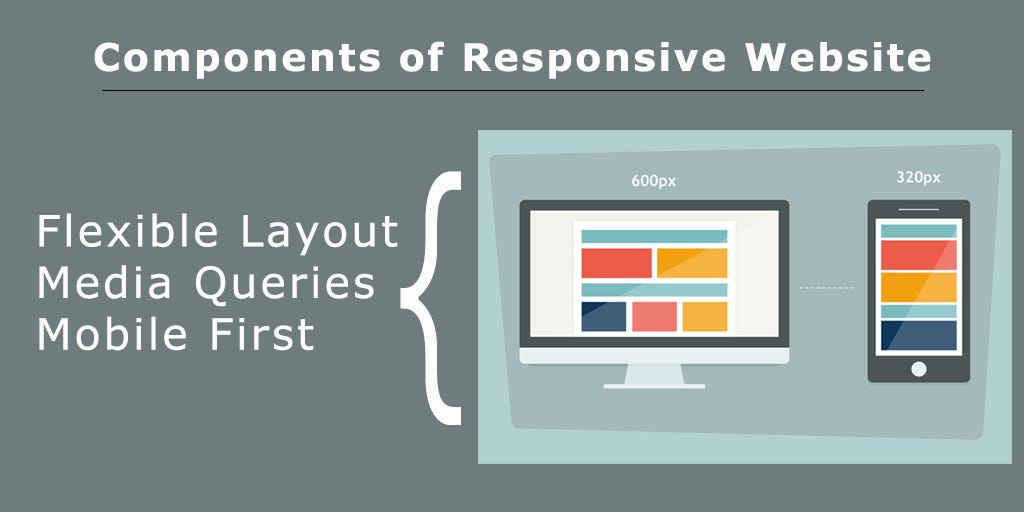 Components of Responsive Website

Flexible Layout
Media Queries
Mobile First

600px

320px